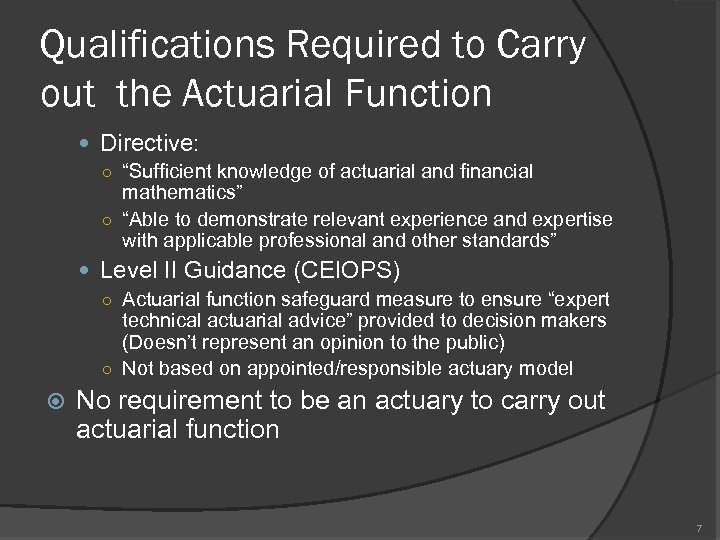 Qualifications Required to Carry out  the Actuarial Function

Directive:

“Sufficient knowledge of actuarial and financial mathematics”

“Able to demonstrate relevant experience and expertise with applicable professional and other standards”

Level II Guidance (CEIOPS)

Actuarial function safeguard measure to ensure “expert technical actuarial advice” provided to decision makers (Doesn’t represent an opinion to the public)

Not based on appointed/responsible actuary model

No requirement to be an actuary to carry out actuarial function

7